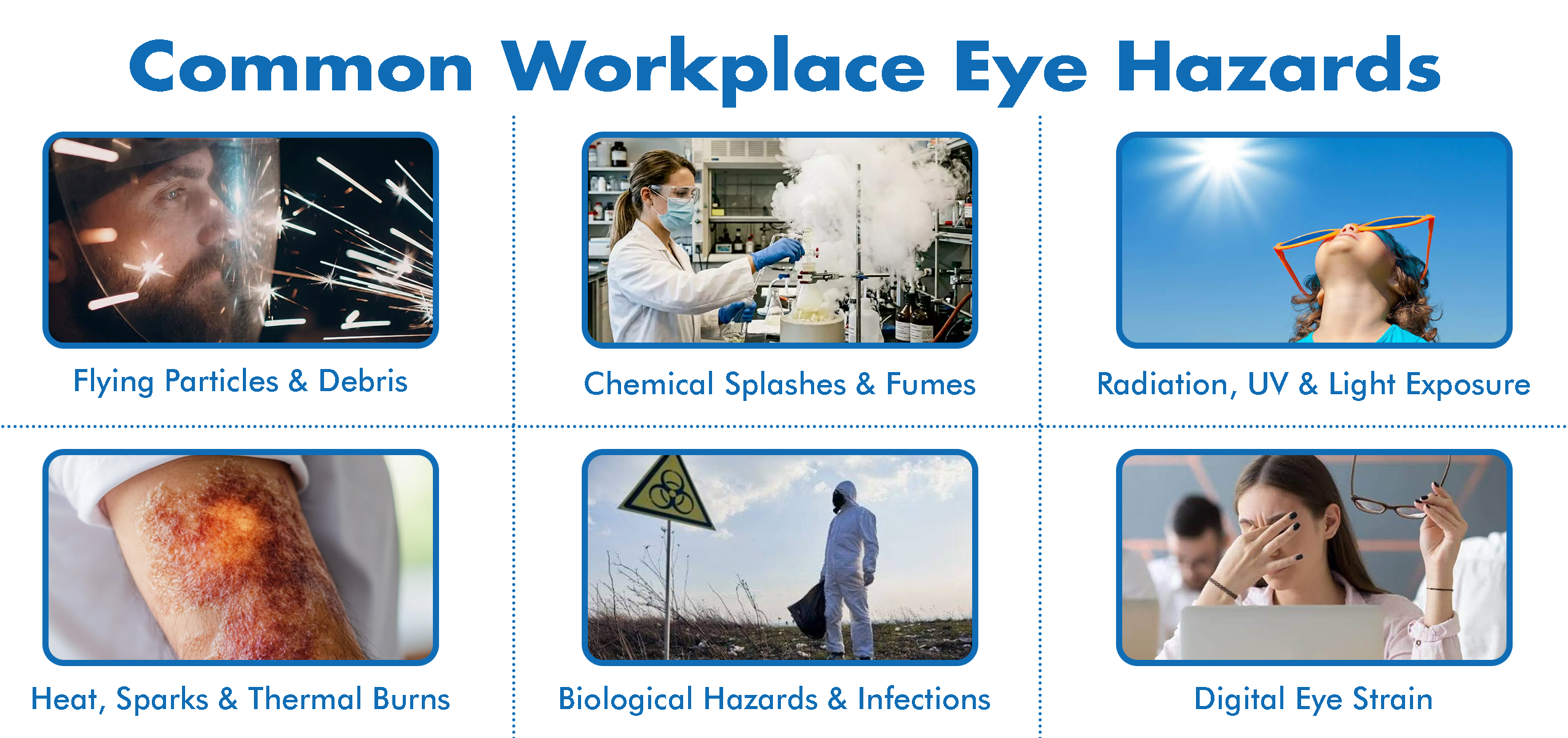 Common Workplace Eye Hazards

Flying Particles & Debris

Chemical Splashes & Fumes

Radiation, UV & Light Exposure

Heat, Sparks & Thermal Burns

Biological Hazards & Infections

Digital Eye Strain